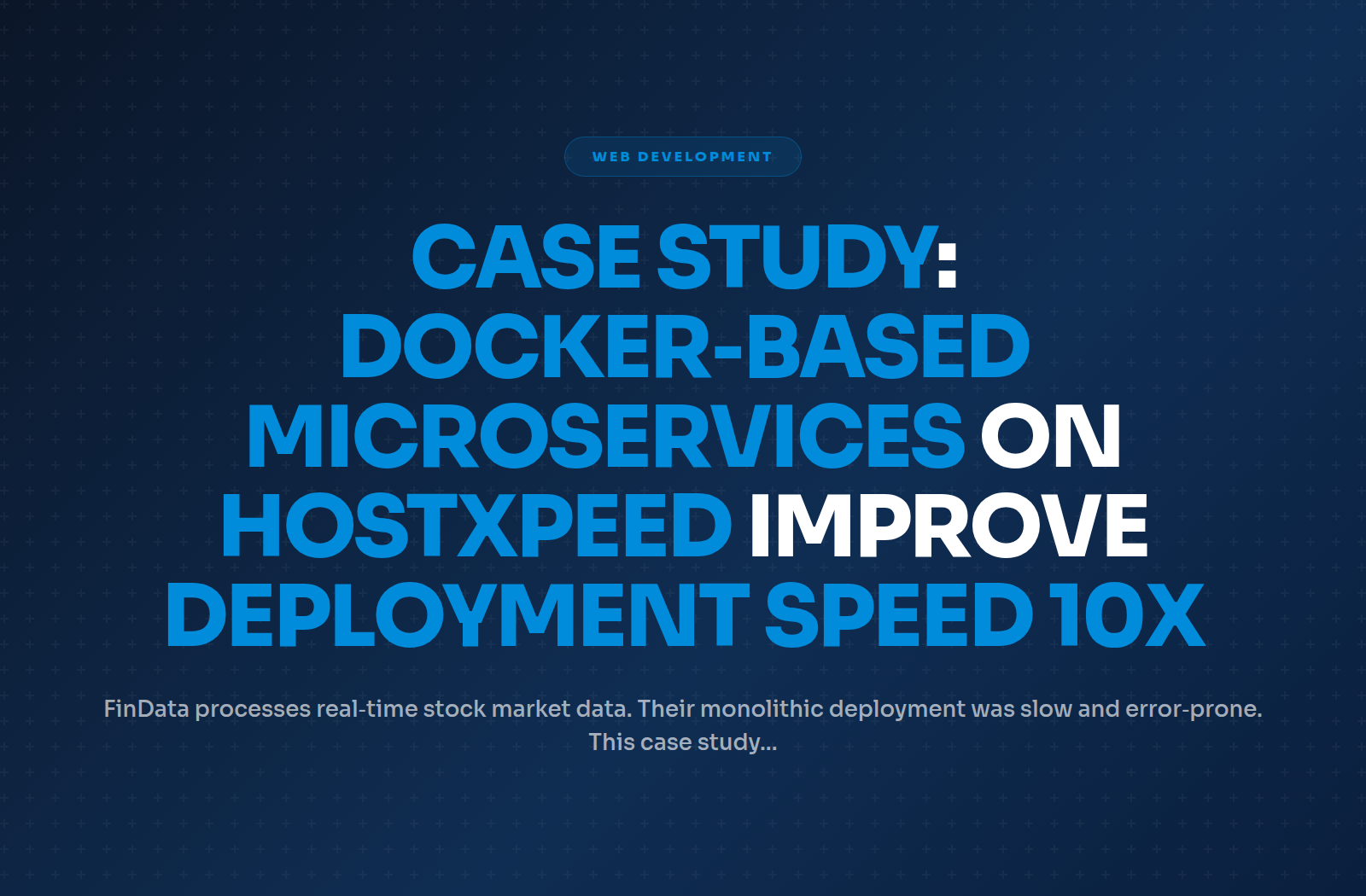 WEB DEVELOPMENT

CASE STUDY: DOCKER-BASED MICROSERVICES ON HOSTXPEED IMPROVE DEPLOYMENT SPEED 10X

FinData processes real-time stock market data. Their monolithic deployment was slow and error-prone. This case study...